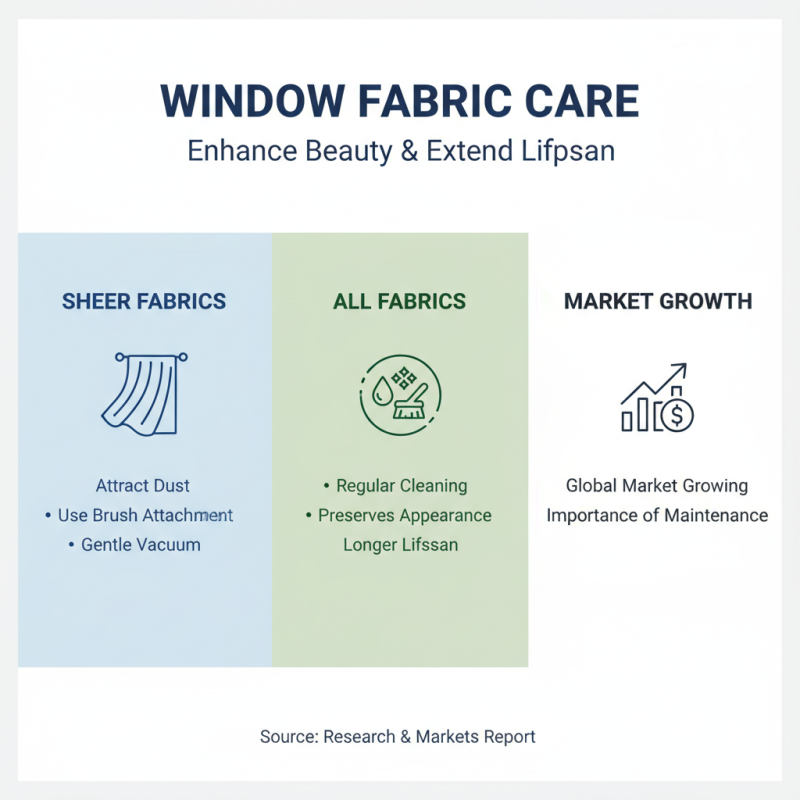 WINDOW FABRIC CARE
Enhance Beauty & Extend Lifpsan

SHEER FABRICS

Attract Dust
• Use Brush Attachment
• Gentle Vacuum

ALL FABRICS

• Regular Cleaning
• Preserves Appearance
Longer Lifssan

MARKET GROWTH

Global Market Growing
Importance of Maintenance

Source: Research & Markets Report